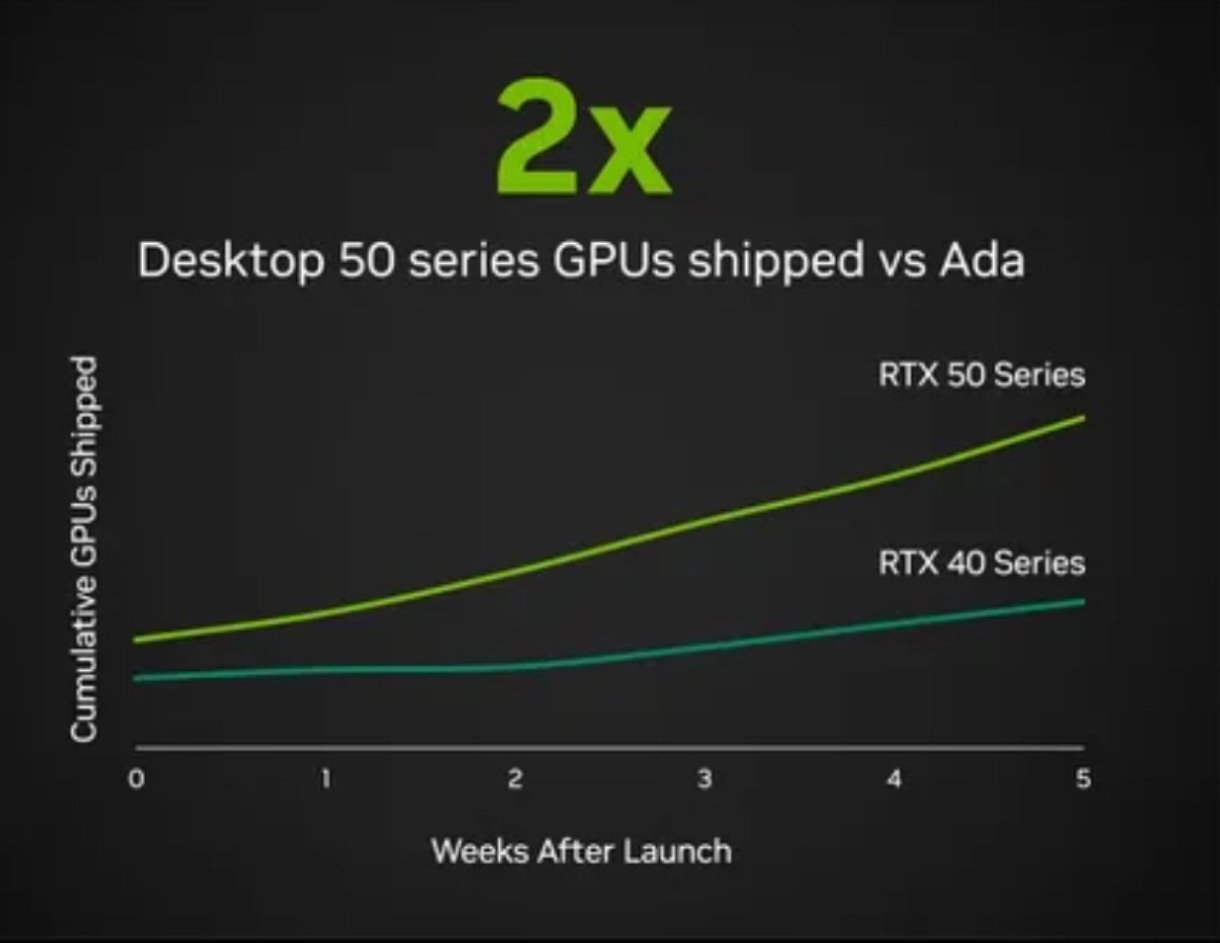 2x

Desktop 50 series GPUs shipped vs Ada

Cumulative GPUs Shipped

RTX 50 Series

RTX 40 Series

0 1 2 3 4 5

Weeks After Launch